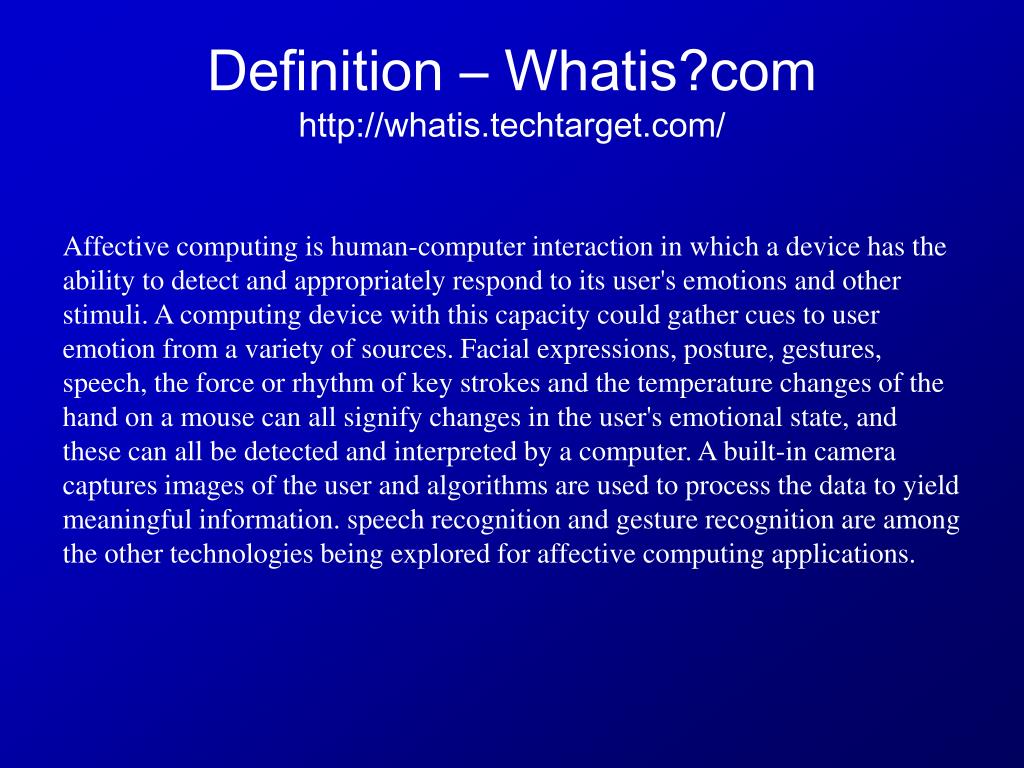 Definition – Whatis?com
http://whatis.techtarget.com/

Affective computing is human-computer interaction in which a device has the ability to detect and appropriately respond to its user's emotions and other stimuli. A computing device with this capacity could gather cues to user emotion from a variety of sources. Facial expressions, posture, gestures, speech, the force or rhythm of key strokes and the temperature changes of the hand on a mouse can all signify changes in the user's emotional state, and these can all be detected and interpreted by a computer. A built-in camera captures images of the user and algorithms are used to process the data to yield meaningful information. speech recognition and gesture recognition are among the other technologies being explored for affective computing applications.